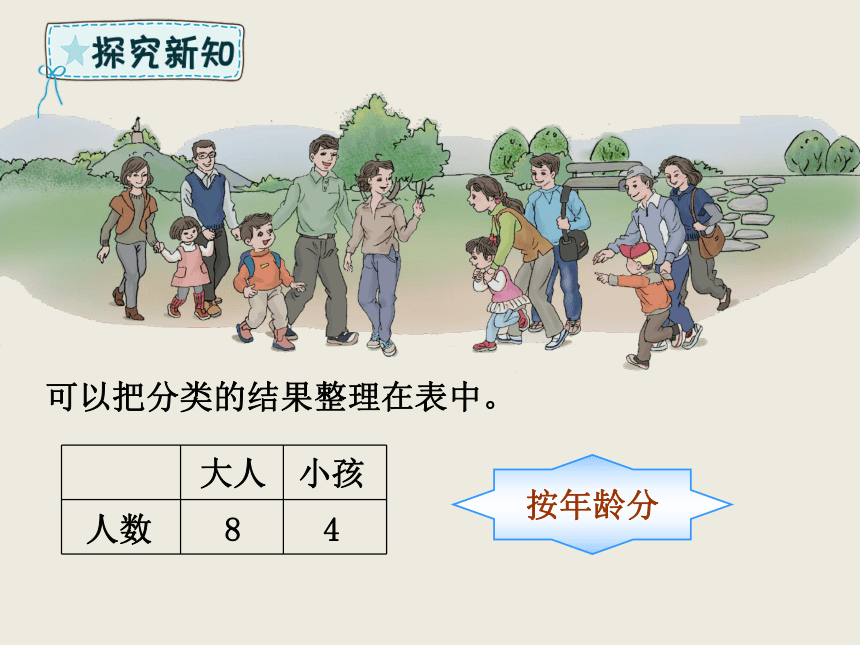 探究新知

可以把分类的结果整理在表中。

|  | 大人 | 小孩 |
|---|---|---|
| 人数 | 8 | 4 |

按年龄分